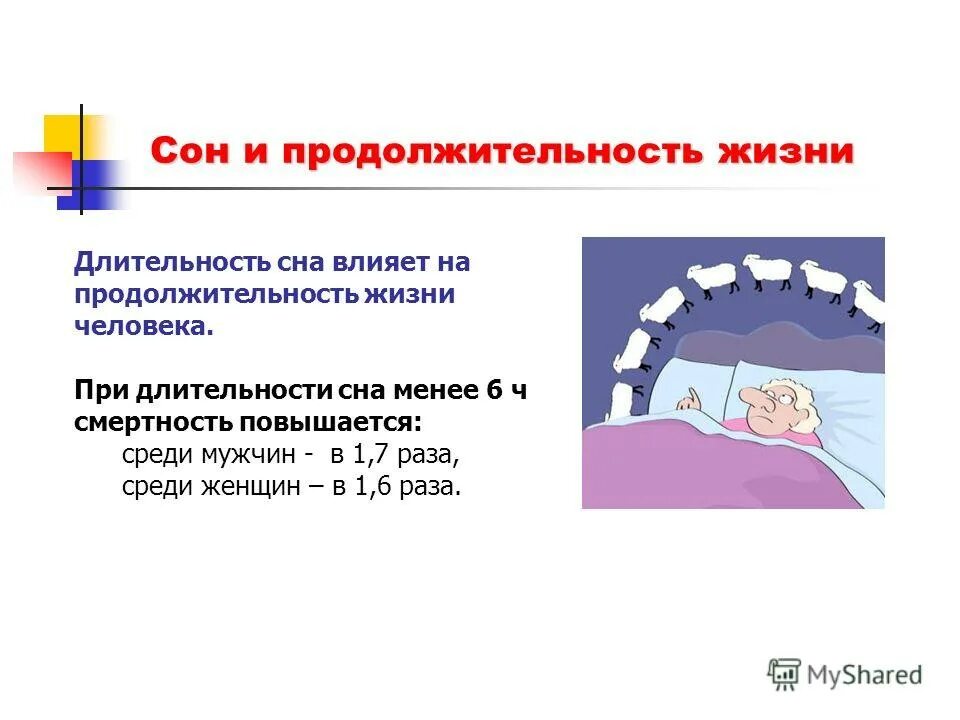 Сон и продолжительность жизни

Длительность сна влияет на продолжительность жизни человека.

При длительности сна менее 6 ч смертность повышается:
среди мужчин - в 1,7 раза,
среди женщин – в 1,6 раза.

MyShared